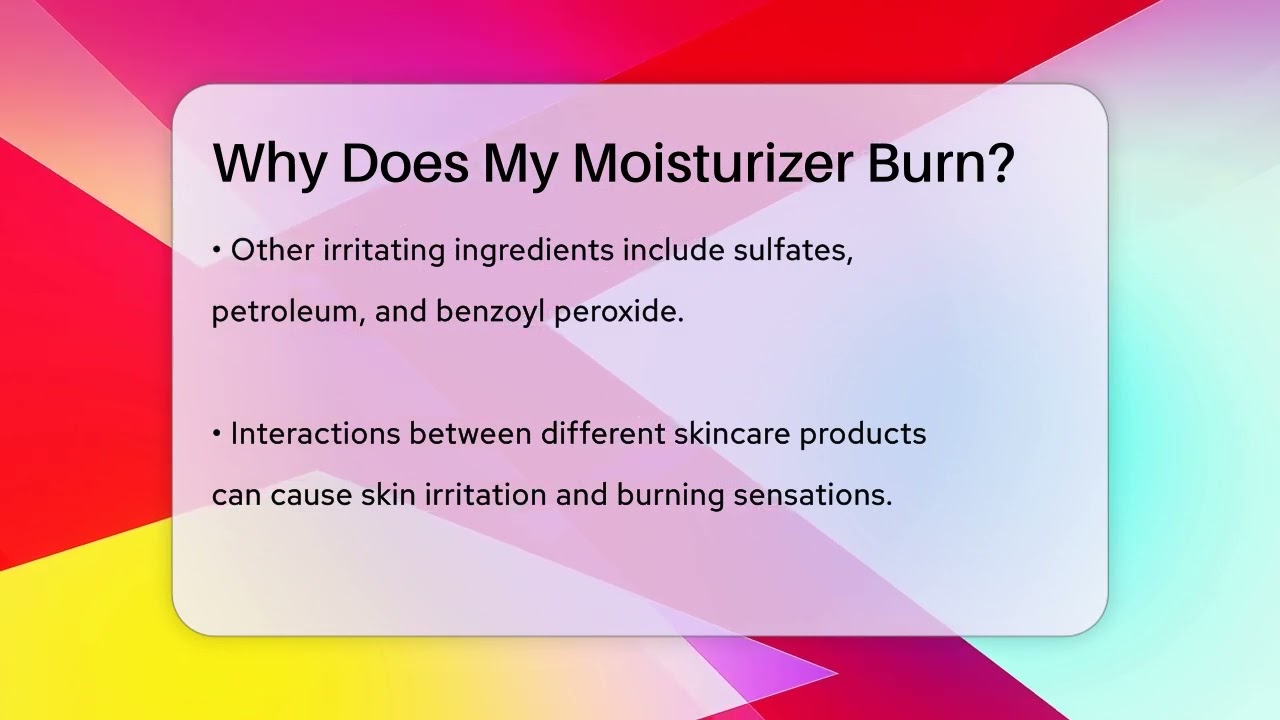 Why Does My Moisturizer Burn?

• Other irritating ingredients include sulfates, petroleum, and benzoyl peroxide.

• Interactions between different skincare products can cause skin irritation and burning sensations.